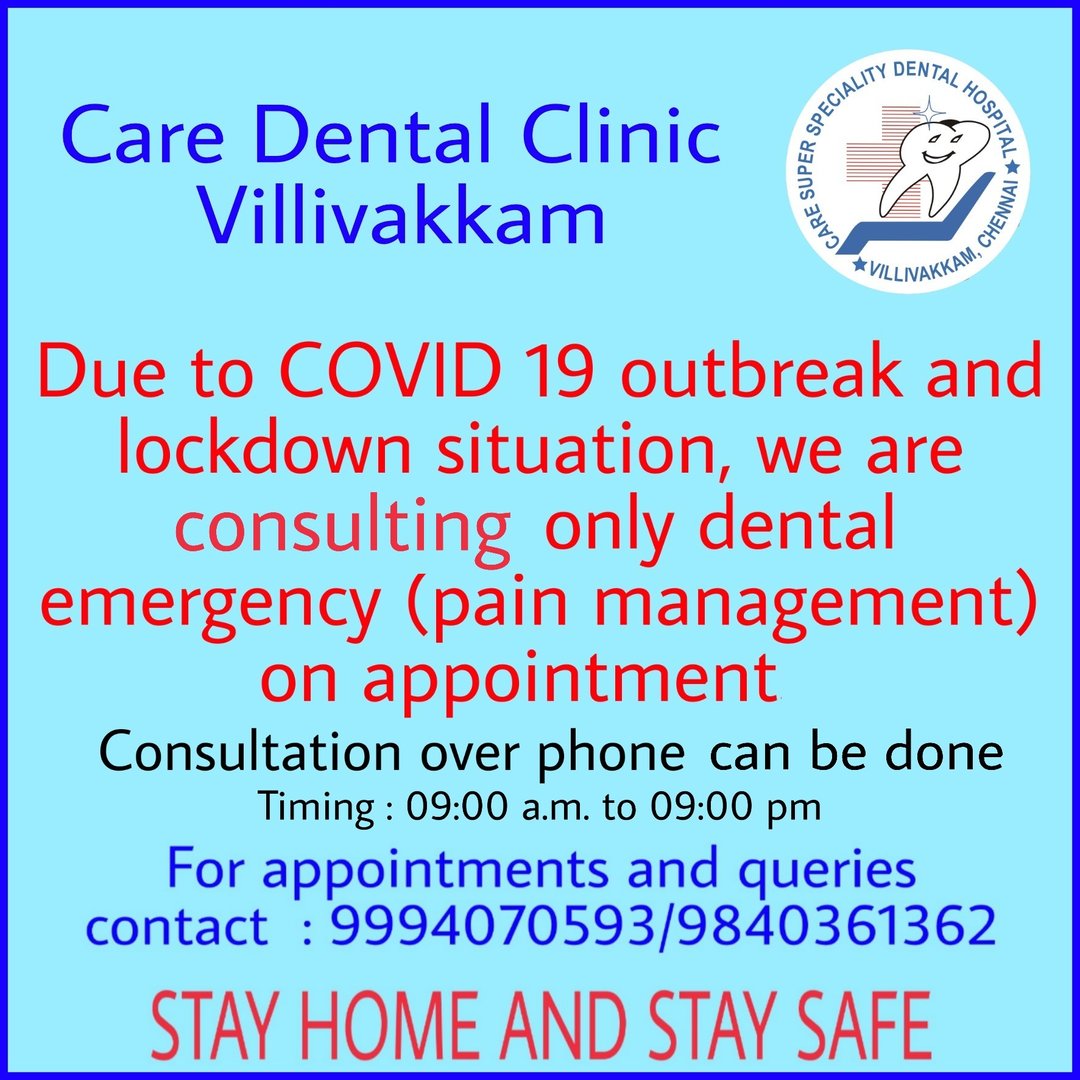 Care Dental Clinic
Villivakkam

CARE SUPER SPECIALITY DENTAL HOSPITAL
★ VILLIVAKKAM, CHENNAI ★

Due to COVID 19 outbreak and lockdown situation, we are consulting only dental emergency (pain management) on appointment.

Consultation over phone can be done
Timing : 09:00 a.m. to 09:00 pm

For appointments and queries contact : 9994070593/9840361362

STAY HOME AND STAY SAFE